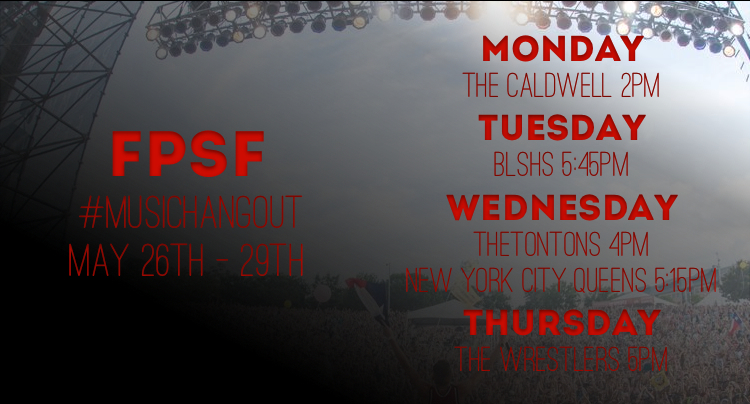 FPSF
#MUSICHANGOUT
MAY 26TH - 29TH

MONDAY
THE CALDWELL 2PM

TUESDAY
BLSHS 5:45PM

WEDNESDAY
THETONTONS 4PM
NEW YORK CITY QUEENS 5:15PM

THURSDAY
THE WRESTLERS 5PM